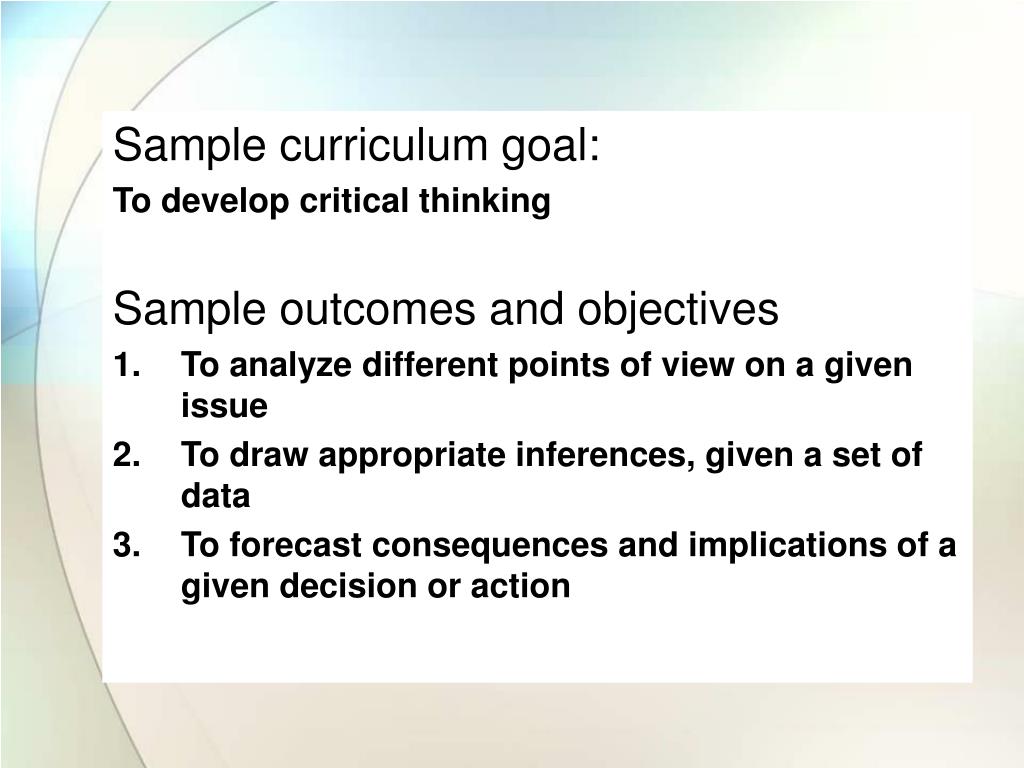 Sample curriculum goal:
To develop critical thinking

Sample outcomes and objectives
1. To analyze different points of view on a given issue
2. To draw appropriate inferences, given a set of data
3. To forecast consequences and implications of a given decision or action